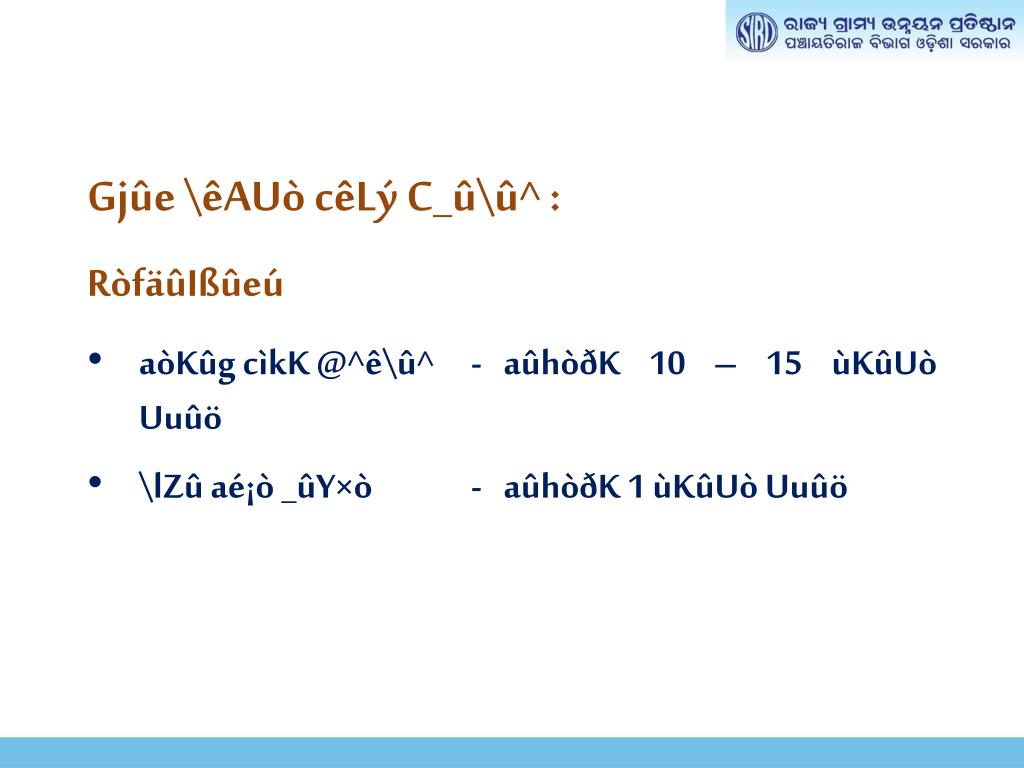 SIRD ରାଜ୍ୟ ଗ୍ରାମ୍ୟ ଉନ୍ନୟନ ପ୍ରତିଷ୍ଠାନ
ପଞ୍ଚାୟତିରାଜ ବିଭାଗ ଓଡ଼ିଶା ସରକାର

Gjûe \êAUò cêLý C_û\û^ :

RòfäûIßûeú

• aòKûg cìkK @^ê\û^ - aûhòðK 10 – 15 ùKûUò Uuûö

• \lZû aé¡ò _ûY×ò - aûhòðK 1 ùKûUò Uuûö